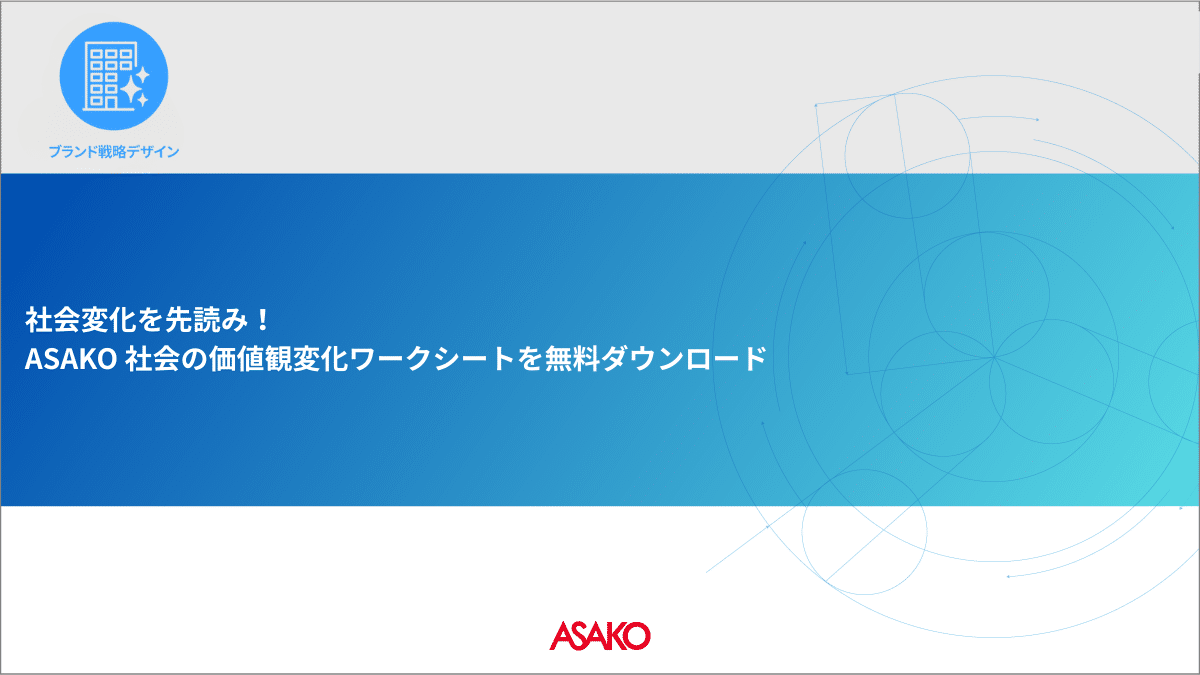 ブランド戦略デザイン

社会変化を先読み！
ASAKO 社会の価値観変化ワークシートを無料ダウンロード

ASAKO